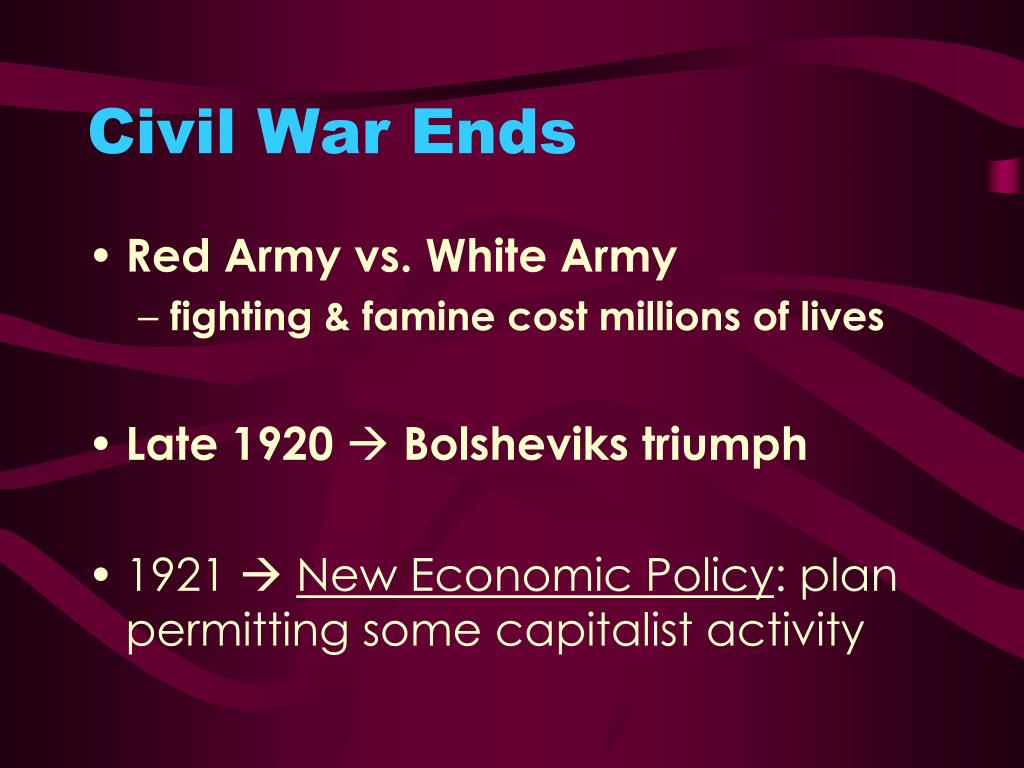 Civil War Ends

• Red Army vs. White Army
– fighting & famine cost millions of lives

• Late 1920 → Bolsheviks triumph

• 1921 → New Economic Policy: plan permitting some capitalist activity